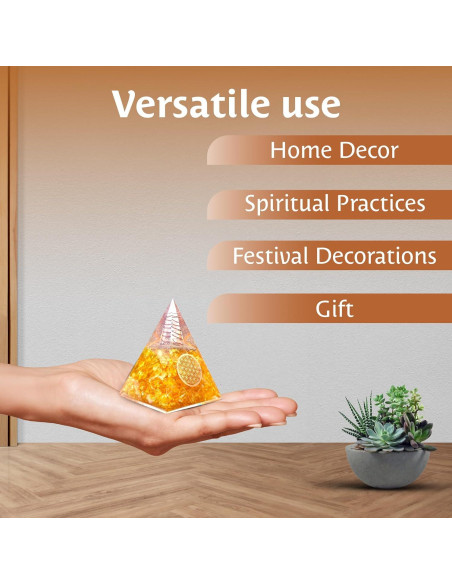 Versatile use

Home Decor

Spiritual Practices

Festival Decorations

Gift